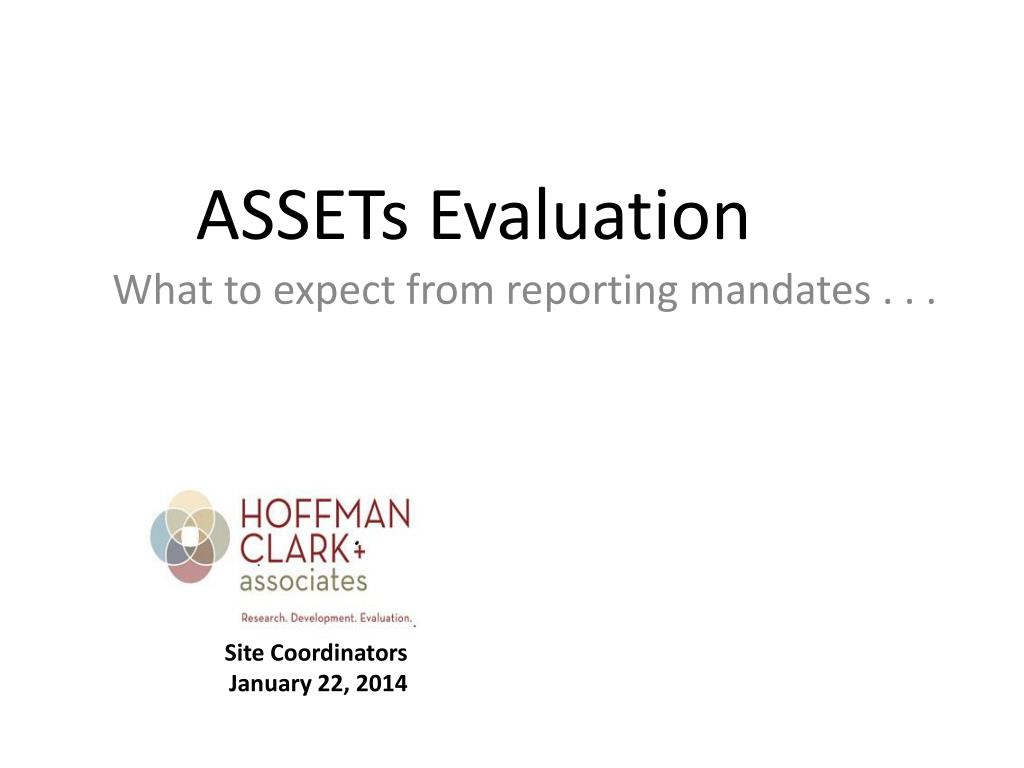 ASSETs Evaluation

What to expect from reporting mandates . . .

HOFFMAN
CLARK+
associates

Research. Development. Evaluation.

Site Coordinators
January 22, 2014